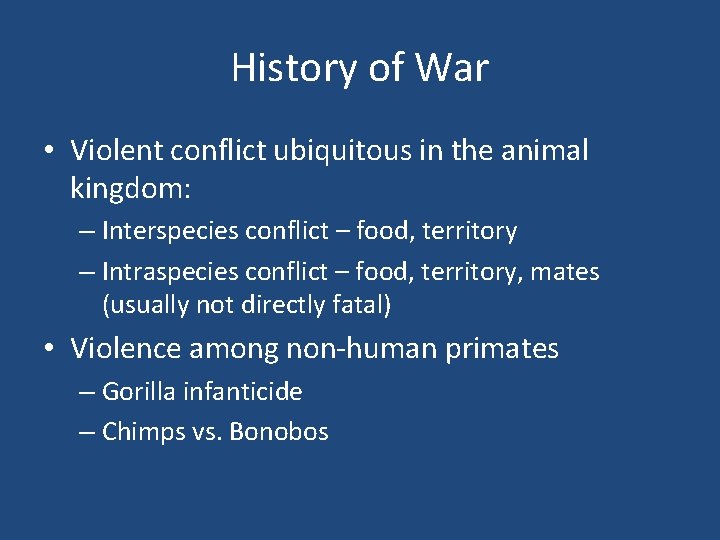 History of War

• Violent conflict ubiquitous in the animal kingdom:
– Interspecies conflict – food, territory
– Intraspecies conflict – food, territory, mates (usually not directly fatal)
• Violence among non-human primates
– Gorilla infanticide
– Chimps vs. Bonobos